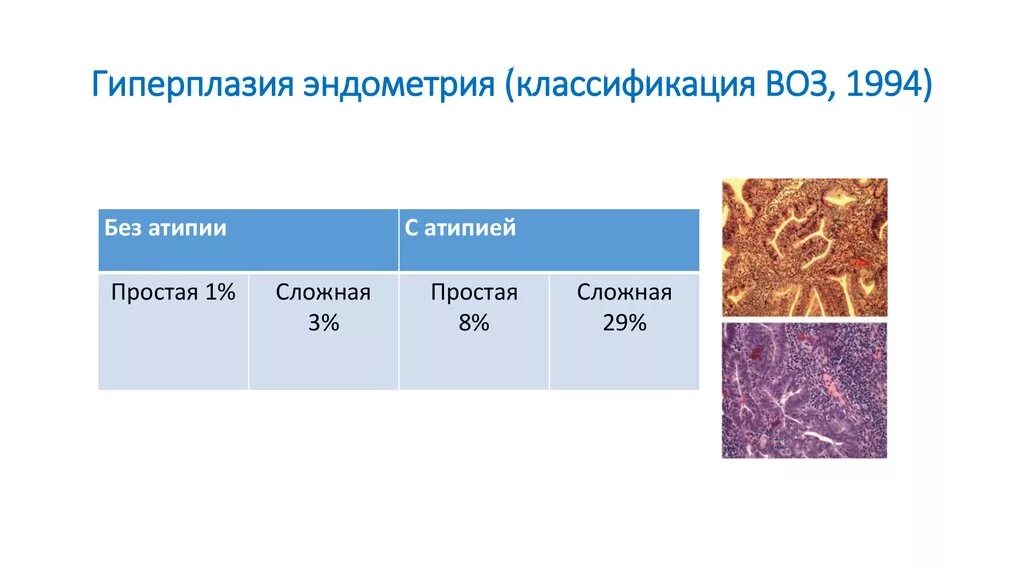 Гиперплазия эндометрия (классификация ВОЗ, 1994)

| Без атипии | | С атипией | |
|---|---|---|---|
| Простая 1% | Сложная 3% | Простая 8% | Сложная 29% |